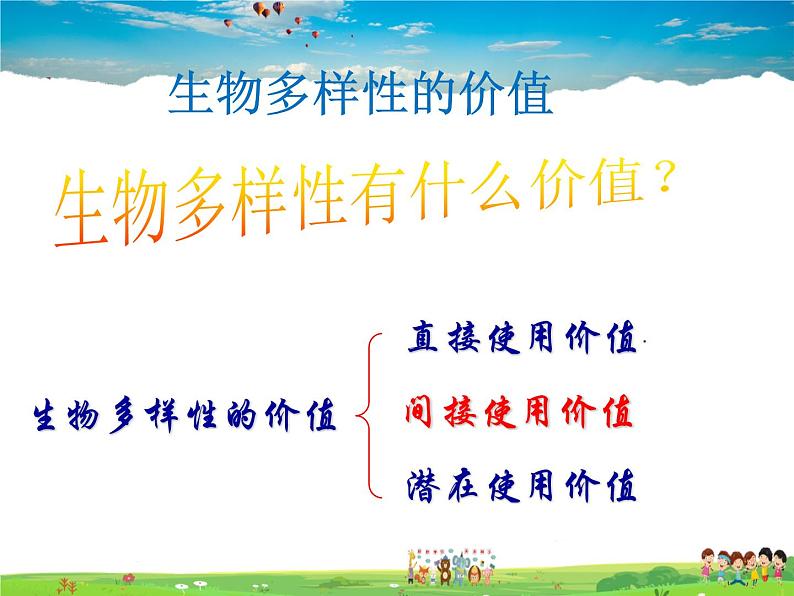 生物多样性的价值

生物多样性有什么价值？

生物多样性的价值

直接使用价值

间接使用价值

潜在使用价值